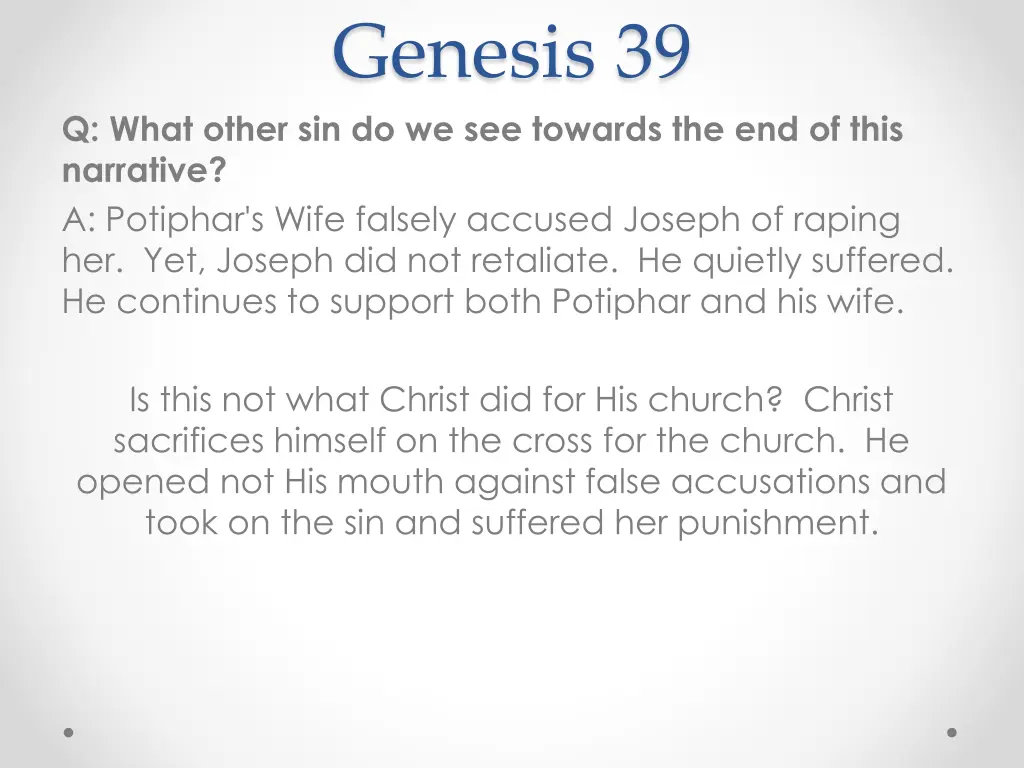 Genesis 39

Q: What other sin do we see towards the end of this narrative?

A: Potiphar's Wife falsely accused Joseph of raping her. Yet, Joseph did not retaliate. He quietly suffered. He continues to support both Potiphar and his wife.

Is this not what Christ did for His church? Christ sacrifices himself on the cross for the church. He opened not His mouth against false accusations and took on the sin and suffered her punishment.